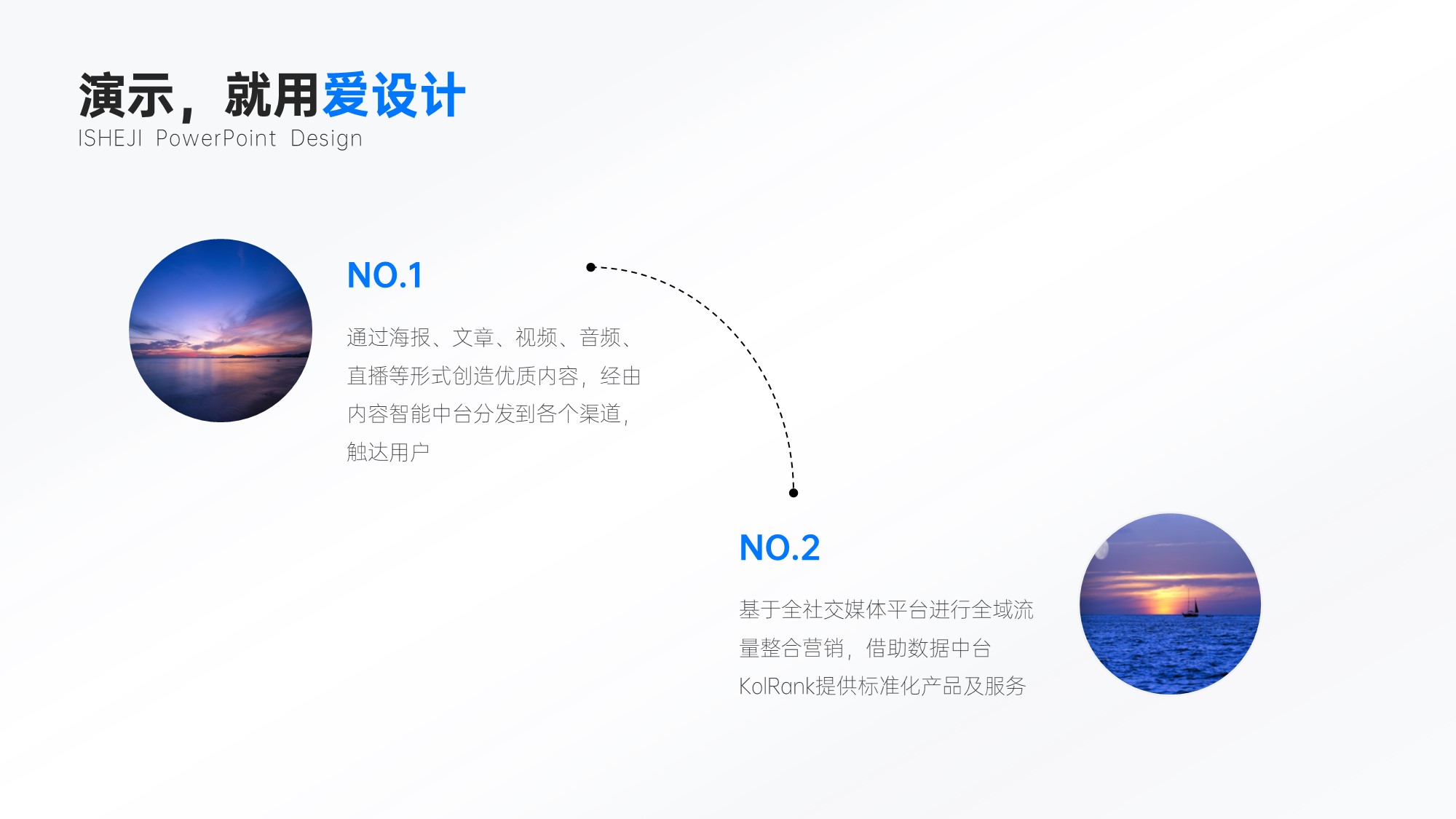 演示，就用爱设计
ISHEJI PowerPoint Design

NO.1

通过海报、文章、视频、音频、直播等形式创造优质内容，经由内容智能中台分发到各个渠道，触达用户

NO.2

基于全社交媒体平台进行全域流量整合营销，借助数据中台KolRank提供标准化产品及服务